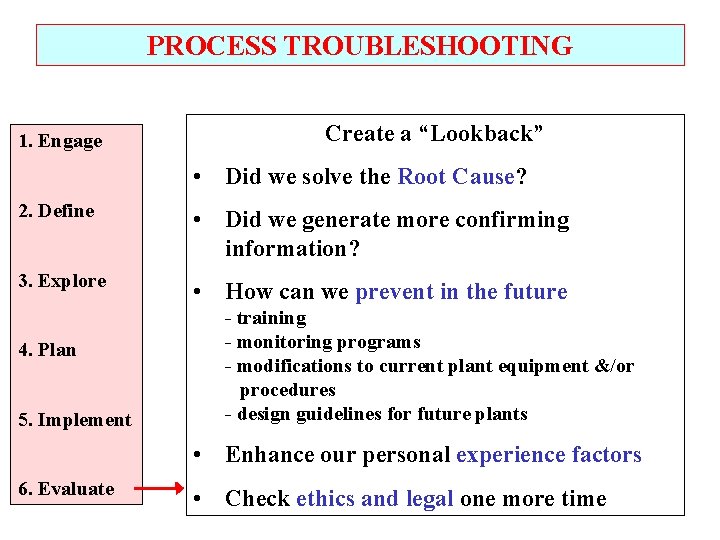 PROCESS TROUBLESHOOTING

1. Engage

2. Define

3. Explore

4. Plan

5. Implement

6. Evaluate

Create a “Lookback”

• Did we solve the Root Cause?

• Did we generate more confirming information?

• How can we prevent in the future
- training
- monitoring programs
- modifications to current plant equipment &/or procedures
- design guidelines for future plants

• Enhance our personal experience factors

• Check ethics and legal one more time